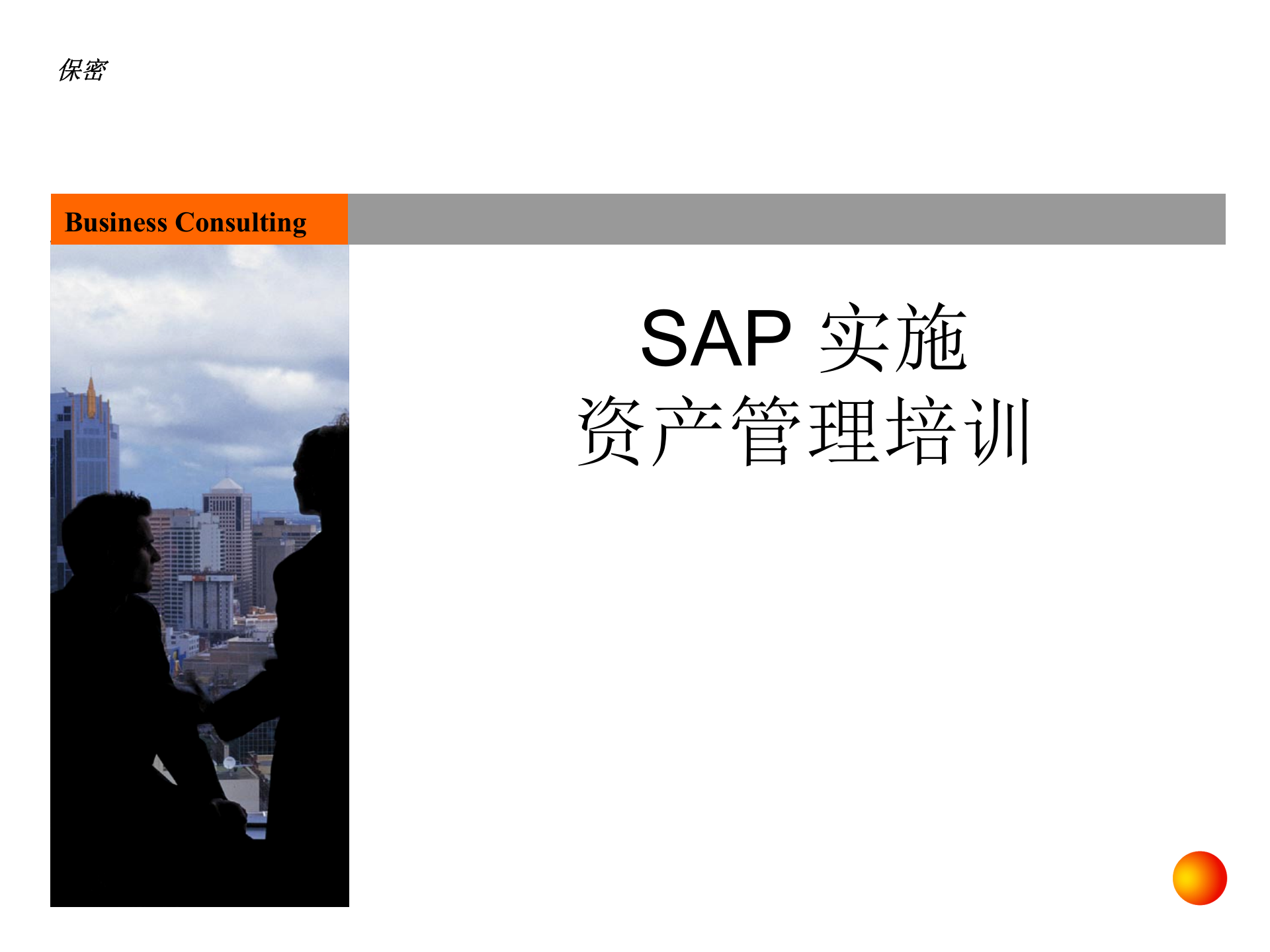 保密

Business Consulting

SAP 实施
资产管理培训